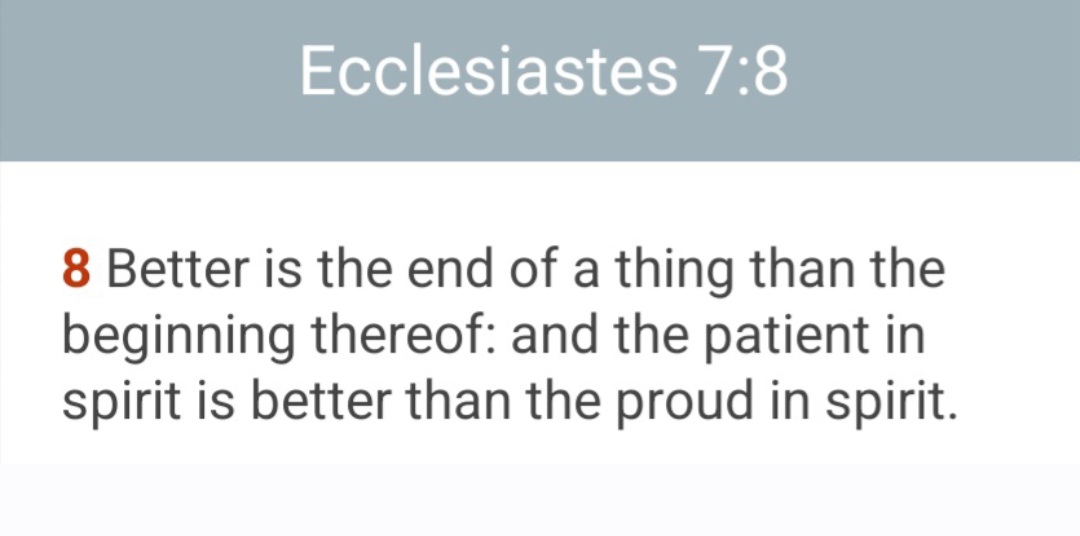 Ecclesiastes 7:8

8 Better is the end of a thing than the beginning thereof: and the patient in spirit is better than the proud in spirit.